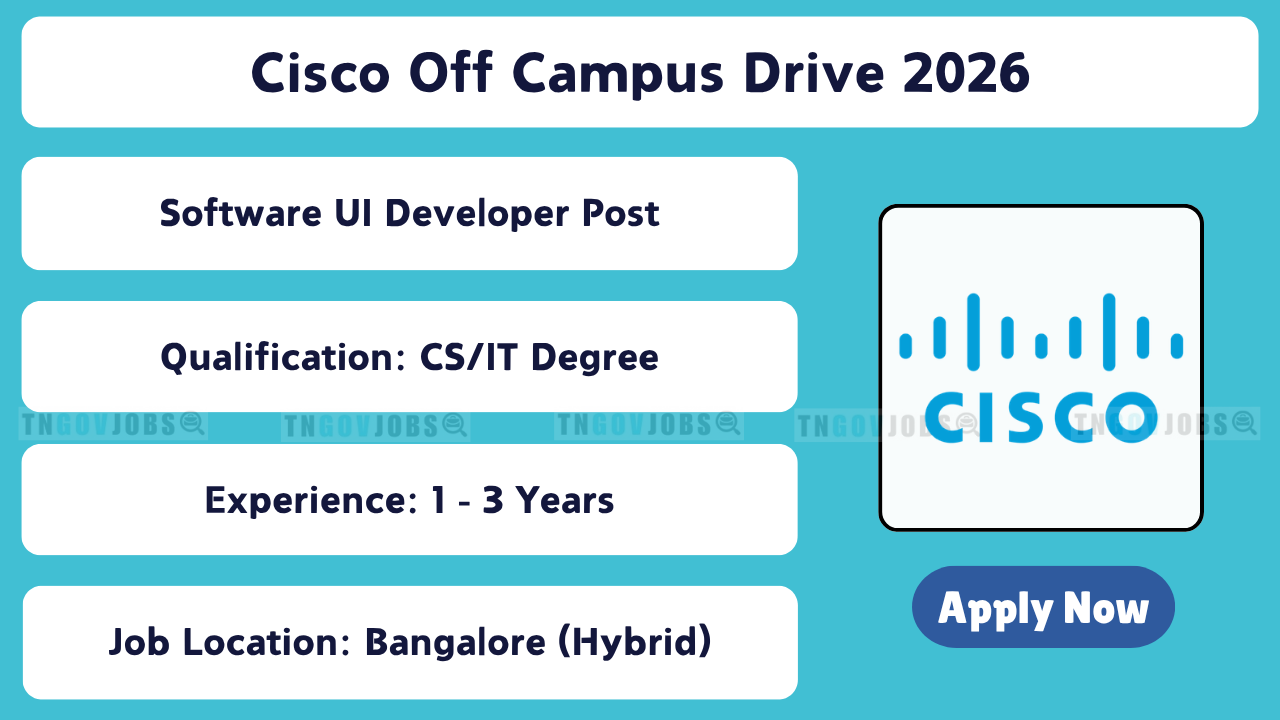 Cisco Off Campus Drive 2026

Software UI Developer Post

Qualification: CS/IT Degree

TNGOVJOBS TNGOVJOBS TNGOVJOBS TNGOVJOBS TNGOVJOBS

Experience: 1 - 3 Years

Job Location: Bangalore (Hybrid)

CISCO

Apply Now